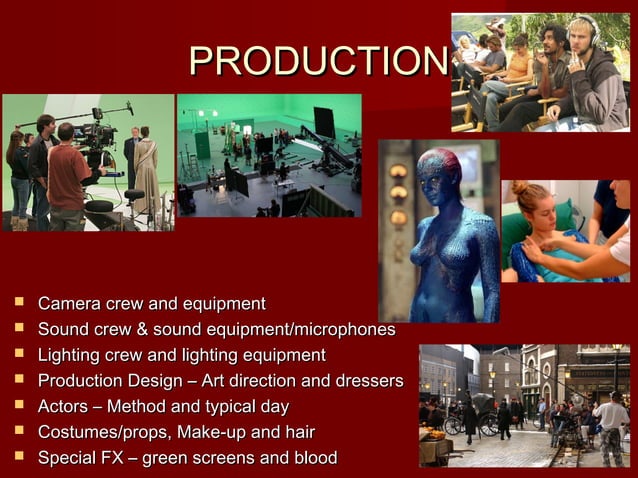 PRODUCTION

- Camera crew and equipment
- Sound crew & sound equipment/microphones
- Lighting crew and lighting equipment
- Production Design – Art direction and dressers
- Actors – Method and typical day
- Costumes/props, Make-up and hair
- Special FX – green screens and blood